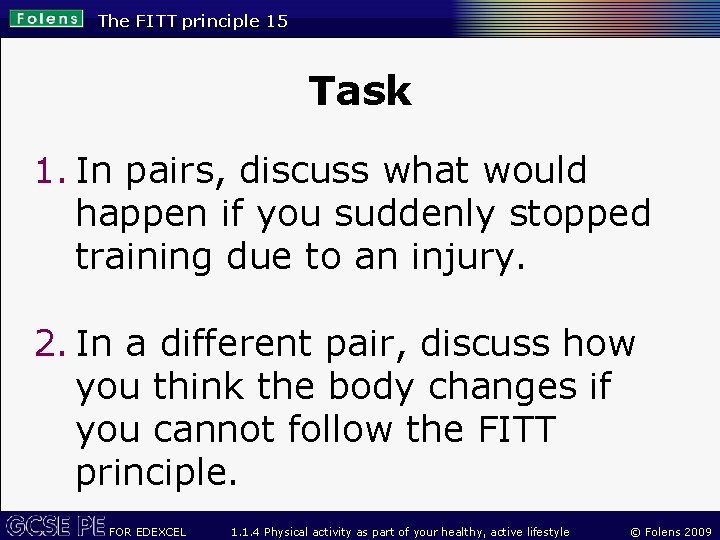 Folens The FITT principle 15

Task

1. In pairs, discuss what would happen if you suddenly stopped training due to an injury.

2. In a different pair, discuss how you think the body changes if you cannot follow the FITT principle.

GCSE PE FOR EDEXCEL 1.1.4 Physical activity as part of your healthy, active lifestyle © Folens 2009